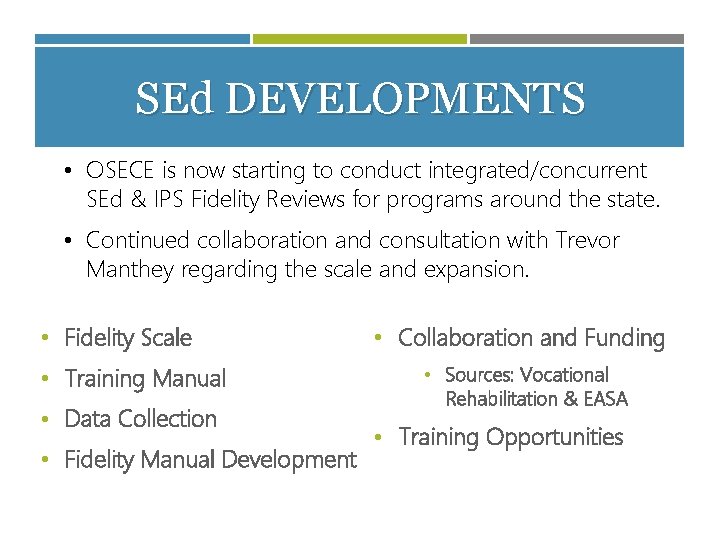 SEd DEVELOPMENTS

• OSECE is now starting to conduct integrated/concurrent SEd & IPS Fidelity Reviews for programs around the state.

• Continued collaboration and consultation with Trevor Manthey regarding the scale and expansion.

• Fidelity Scale
• Training Manual
• Data Collection
• Fidelity Manual Development

• Collaboration and Funding
  • Sources: Vocational Rehabilitation & EASA
• Training Opportunities